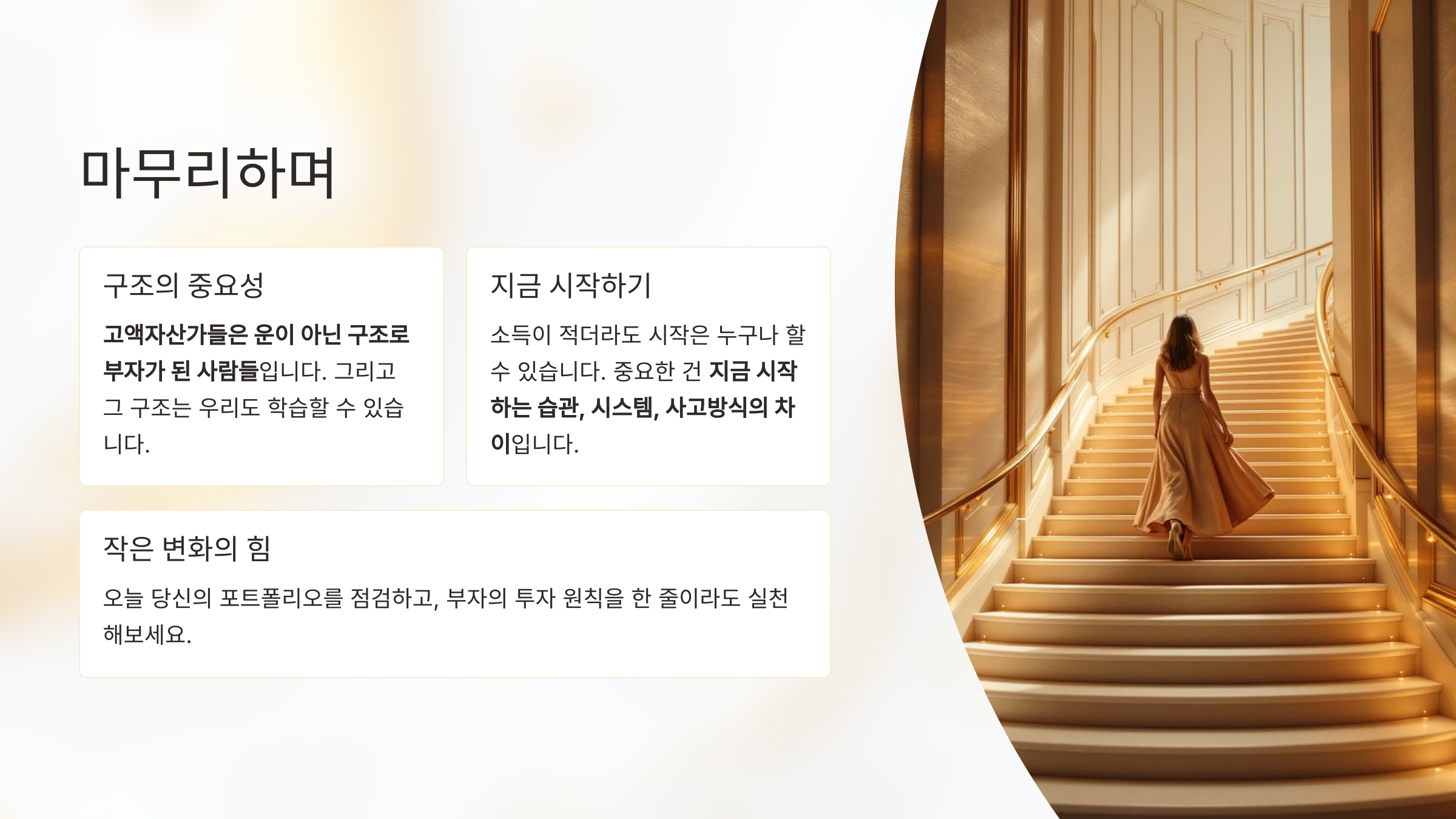 마무리하며

구조의 중요성

고액자산가들은 운이 아닌 구조로 부자가 된 사람들입니다. 그리고 그 구조는 우리도 학습할 수 있습니다.

지금 시작하기

소득이 적더라도 시작은 누구나 할 수 있습니다. 중요한 건 지금 시작하는 습관, 시스템, 사고방식의 차이입니다.

작은 변화의 힘

오늘 당신의 포트폴리오를 점검하고, 부자의 투자 원칙을 한 줄이라도 실천해보세요.